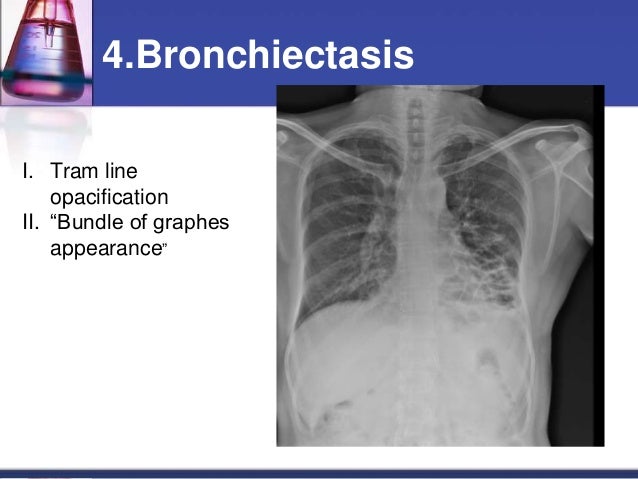 4.Bronchiectasis

I. Tram line opacification
II. “Bundle of graphes appearance”